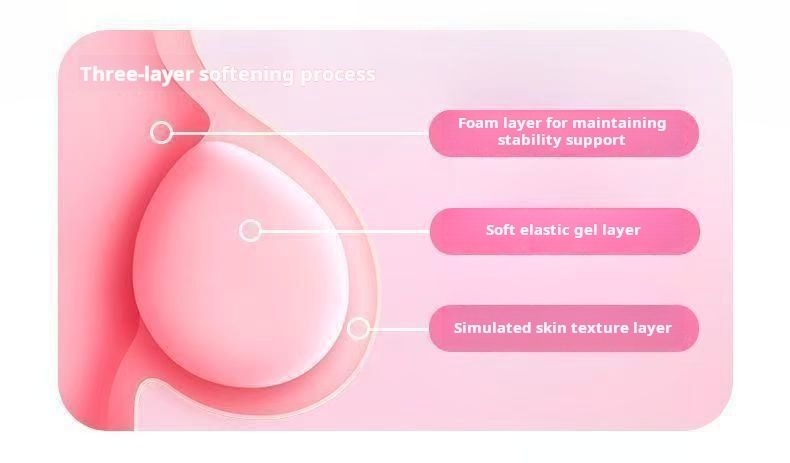 Three-layer softening process

Foam layer for maintaining stability support

Soft elastic gel layer

Simulated skin texture layer